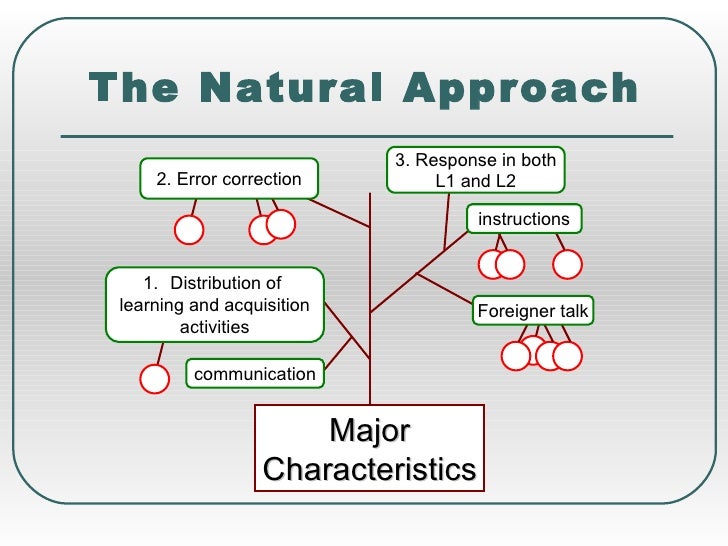 The Natural Approach

2. Error correction

3. Response in both L1 and L2

instructions

1. Distribution of learning and acquisition activities

Foreigner talk

communication

Major Characteristics